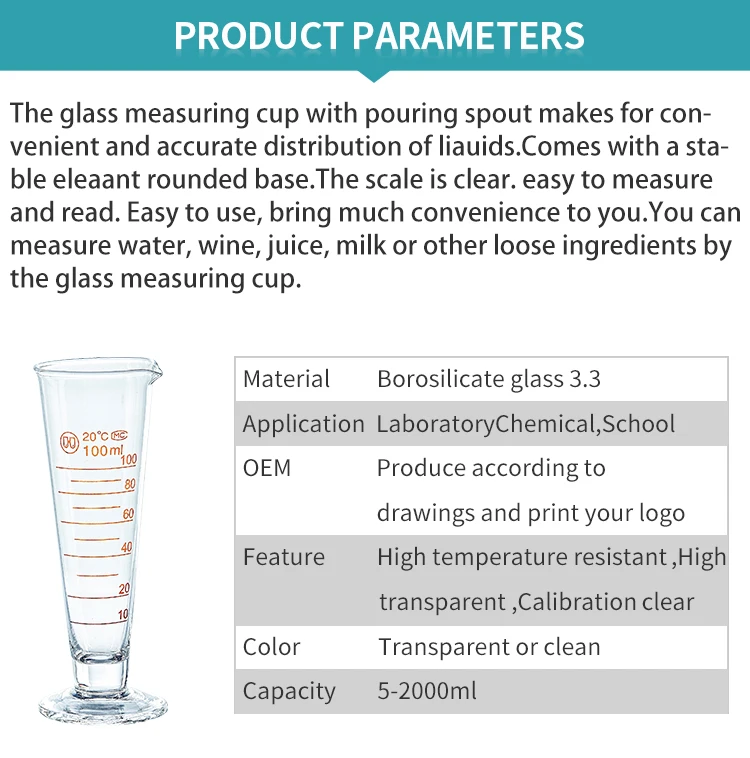 PRODUCT PARAMETERS

The glass measuring cup with pouring spout makes for convenient and accurate distribution of liauids.Comes with a stable eleaant rounded base.The scale is clear. easy to measure and read. Easy to use, bring much convenience to you.You can measure water, wine, juice, milk or other loose ingredients by the glass measuring cup.

20°C MC
100ml
100
80
60
40
20
10

| Material | Borosilicate glass 3.3 |
|---|---|
| Application | LaboratoryChemical,School |
| OEM | Produce according to drawings and print your logo |
| Feature | High temperature resistant ,High transparent ,Calibration clear |
| Color | Transparent or clean |
| Capacity | 5-2000ml |